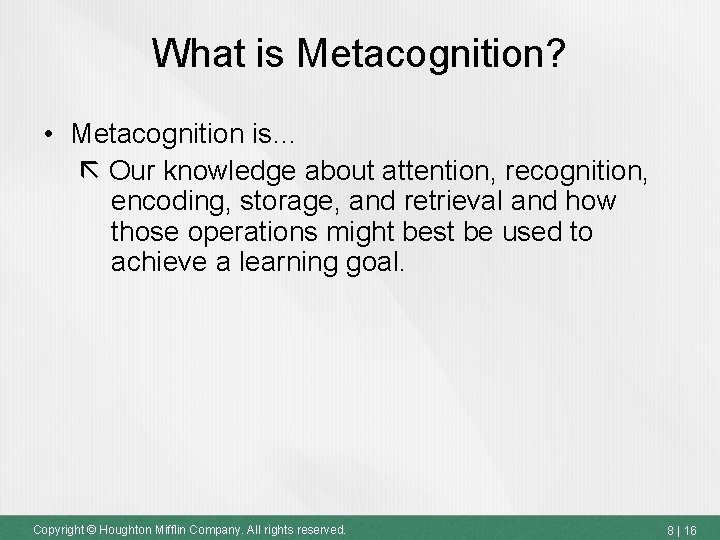 What is Metacognition?

• Metacognition is…

⇱ Our knowledge about attention, recognition, encoding, storage, and retrieval and how those operations might best be used to achieve a learning goal.

Copyright © Houghton Mifflin Company. All rights reserved.

8 | 16